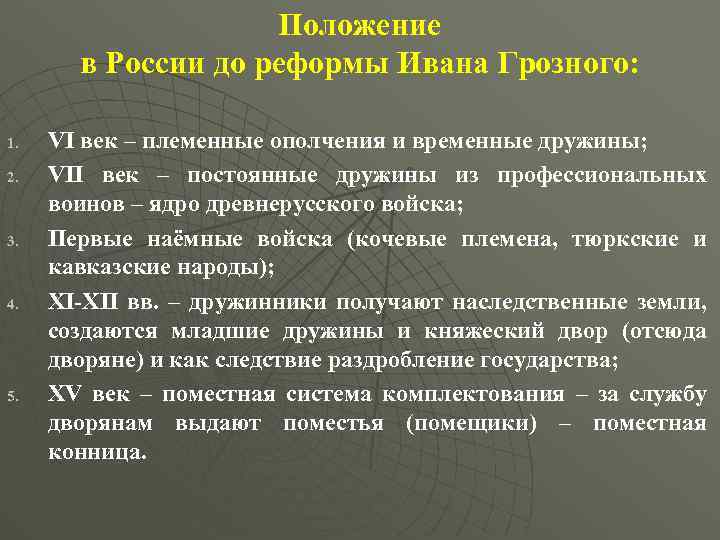 Положение
в России до реформы Ивана Грозного:

1. VI век – племенные ополчения и временные дружины;
2. VII век – постоянные дружины из профессиональных воинов – ядро древнерусского войска;
3. Первые наёмные войска (кочевые племена, тюркские и кавказские народы);
4. XI-XII вв. – дружинники получают наследственные земли, создаются младшие дружины и княжеский двор (отсюда дворяне) и как следствие раздробление государства;
5. XV век – поместная система комплектования – за службу дворянам выдают поместья (помещики) – поместная конница.